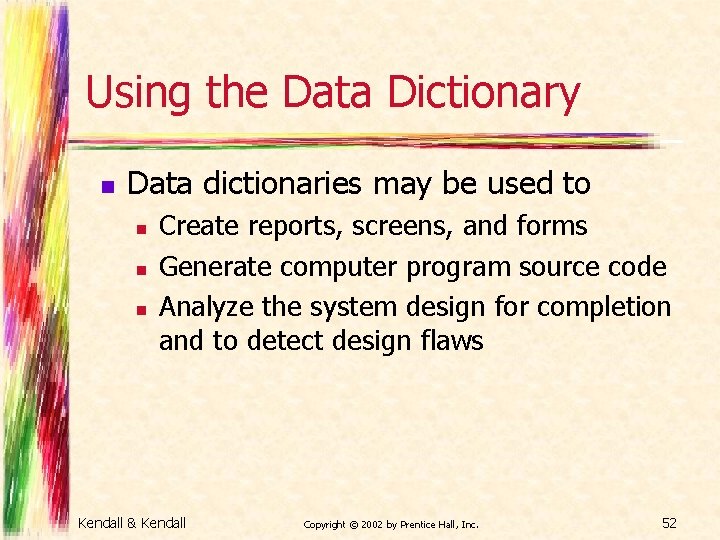 Using the Data Dictionary

- Data dictionaries may be used to
  - Create reports, screens, and forms
  - Generate computer program source code
  - Analyze the system design for completion and to detect design flaws

Kendall & Kendall

Copyright © 2002 by Prentice Hall, Inc.

52